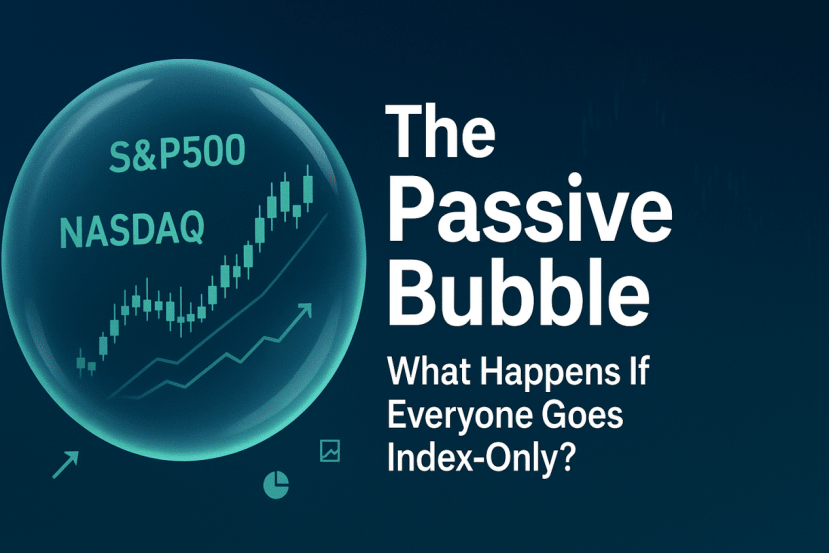 S&P500

NASDAQ

The Passive Bubble

What Happens If Everyone Goes Index-Only?